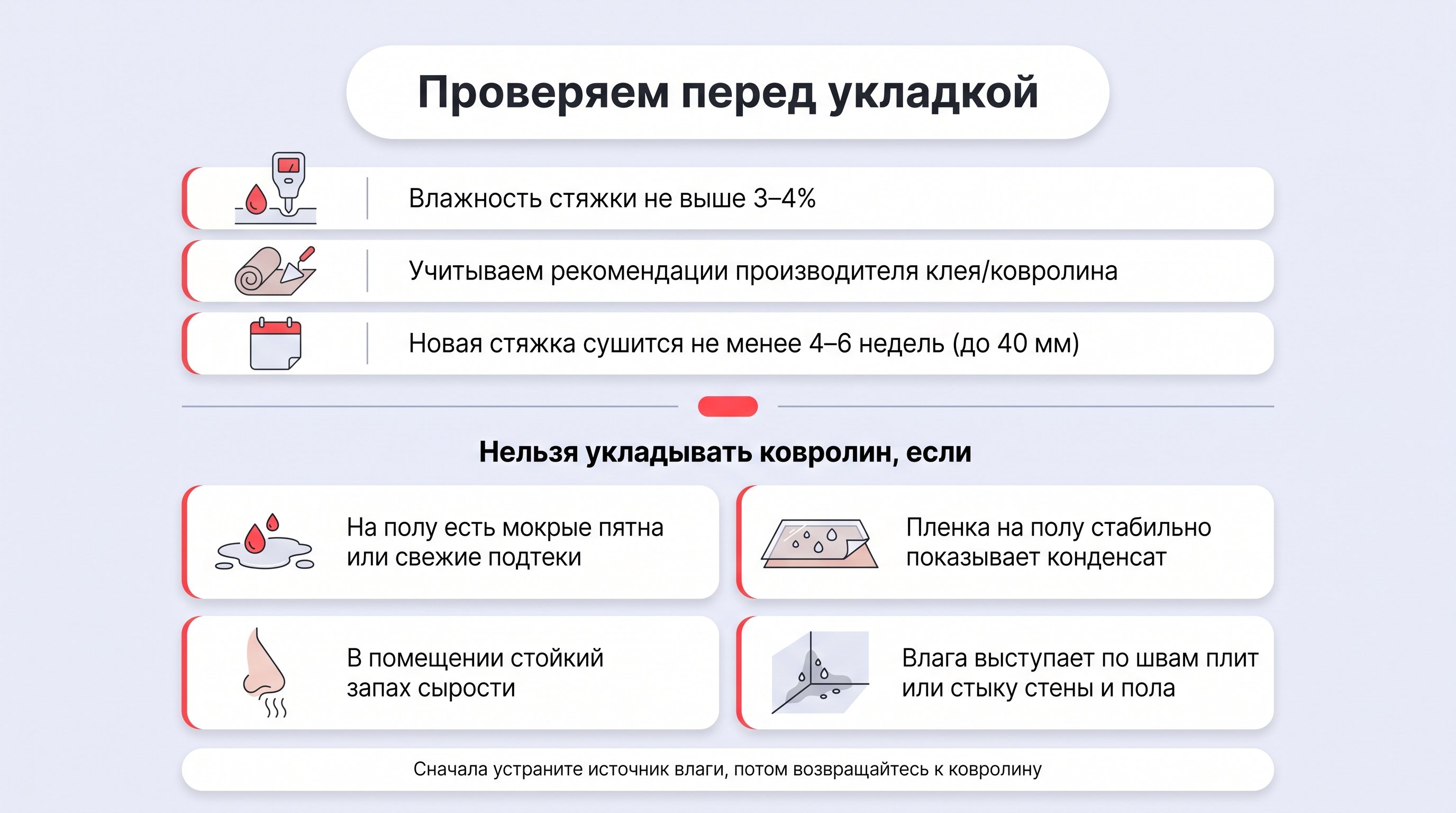 Проверяем перед укладкой

Влажность стяжки не выше 3–4%

Учитываем рекомендации производителя клея/ковролина

Новая стяжка сушится не менее 4–6 недель (до 40 мм)

Нельзя укладывать ковролин, если

На полу есть мокрые пятна или свежие подтеки

Пленка на полу стабильно показывает конденсат

В помещении стойкий запах сырости

Влага выступает по швам плит или стыку стены и пола

Сначала устраните источник влаги, потом возвращайтесь к ковролину